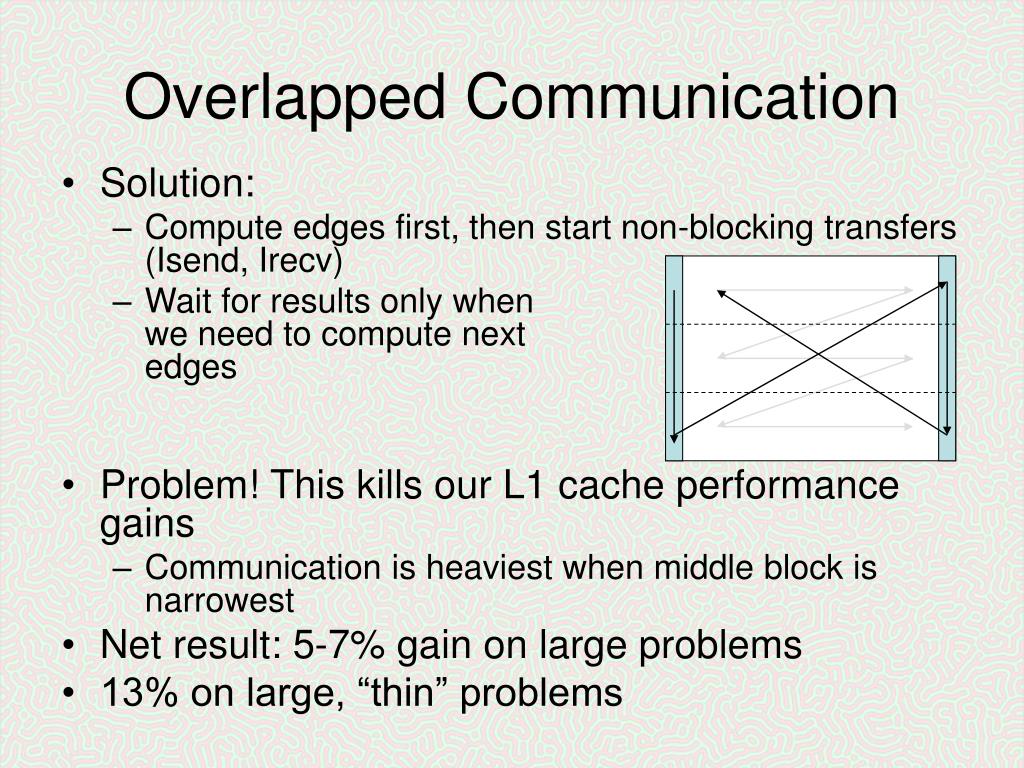 Overlapped Communication

• Solution:
– Compute edges first, then start non-blocking transfers (Isend, Irecv)
– Wait for results only when we need to compute next edges

• Problem! This kills our L1 cache performance gains
– Communication is heaviest when middle block is narrowest
• Net result: 5-7% gain on large problems
• 13% on large, “thin” problems